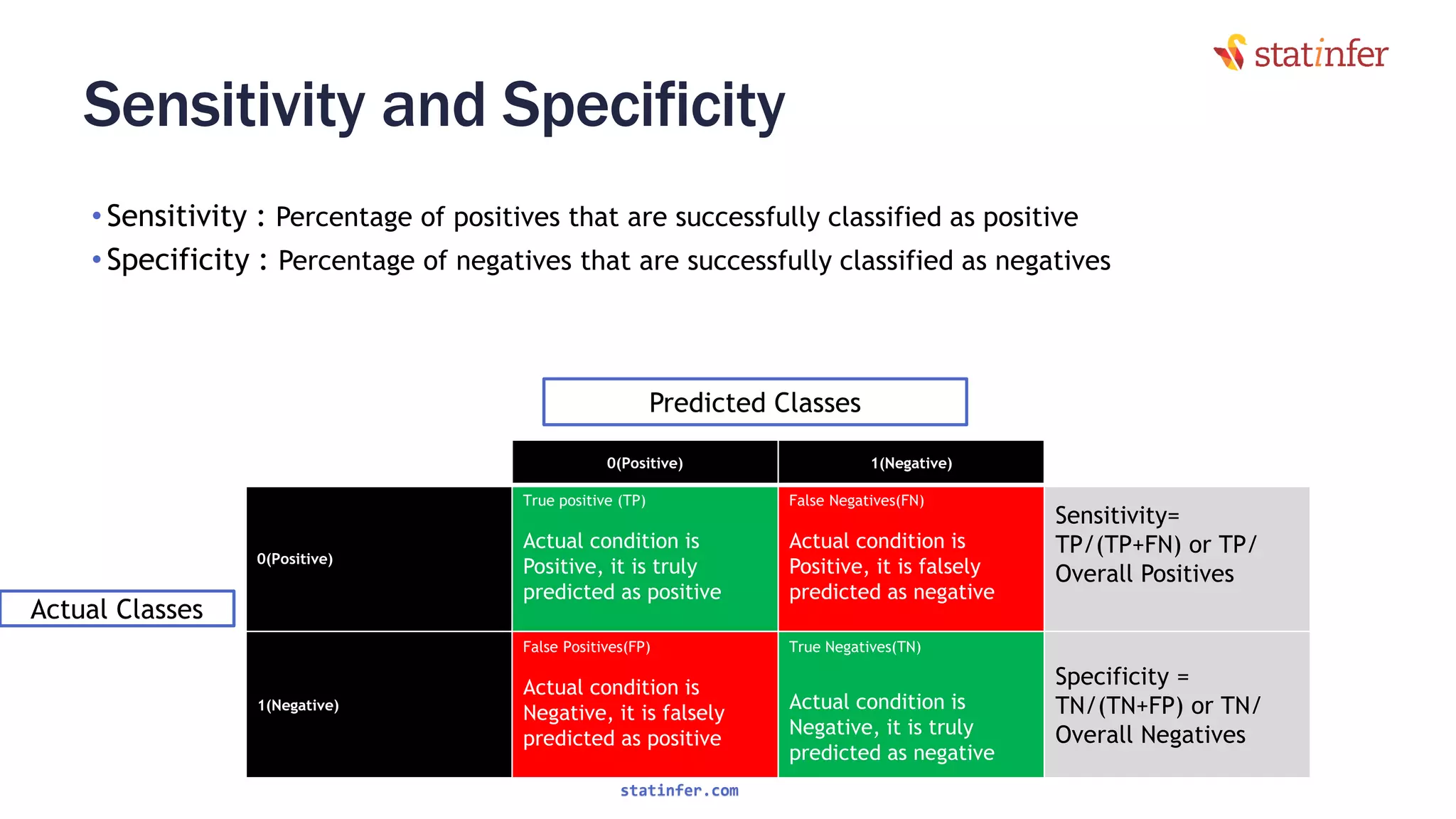 statinfer

Sensitivity and Specificity

• Sensitivity : Percentage of positives that are successfully classified as positive
• Specificity : Percentage of negatives that are successfully classified as negatives

Predicted Classes

Actual Classes

| | 0(Positive) | 1(Negative) | |
|---|---|---|---|
| 0(Positive) | True positive (TP) Actual condition is Positive, it is truly predicted as positive | False Negatives(FN) Actual condition is Positive, it is falsely predicted as negative | Sensitivity= TP/(TP+FN) or TP/ Overall Positives |
| 1(Negative) | False Positives(FP) Actual condition is Negative, it is falsely predicted as positive | True Negatives(TN) Actual condition is Negative, it is truly predicted as negative | Specificity = TN/(TN+FP) or TN/ Overall Negatives |

statinfer.com